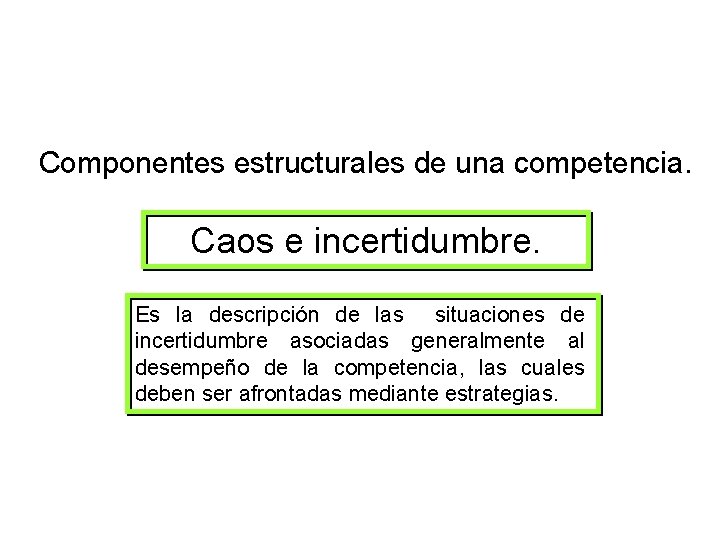 Componentes estructurales de una competencia.

Caos e incertidumbre.

Es la descripción de las situaciones de incertidumbre asociadas generalmente al desempeño de la competencia, las cuales deben ser afrontadas mediante estrategias.